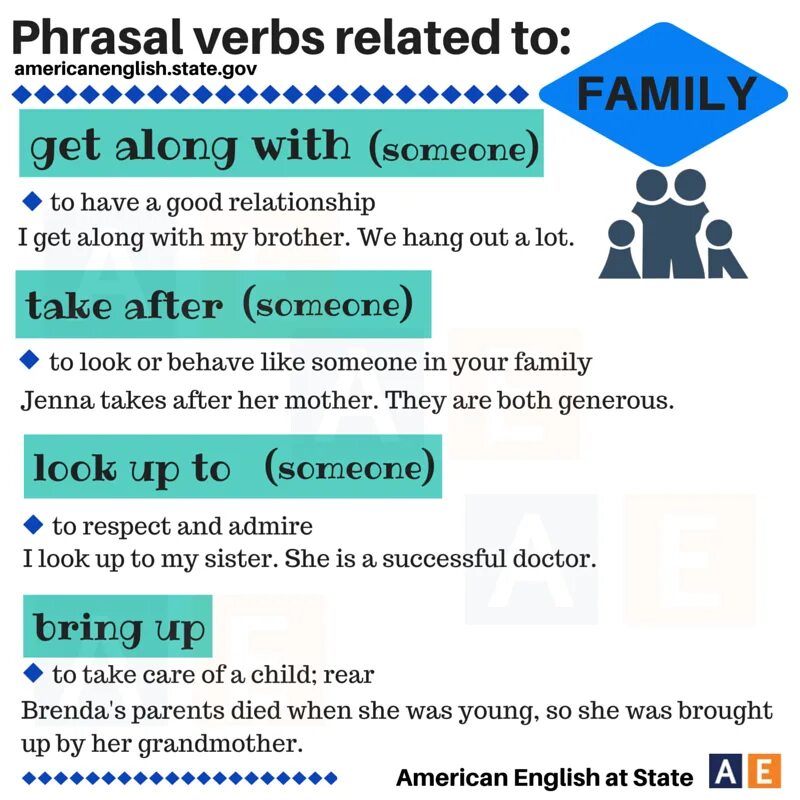 Phrasal verbs related to:
americanenglish.state.gov

FAMILY

get along with (someone)

◆ to have a good relationship
I get along with my brother. We hang out a lot.

take after (someone)

◆ to look or behave like someone in your family
Jenna takes after her mother. They are both generous.

look up to (someone)

◆ to respect and admire
I look up to my sister. She is a successful doctor.

bring up

◆ to take care of a child; rear
Brenda's parents died when she was young, so she was brought up by her grandmother.

American English at State AE